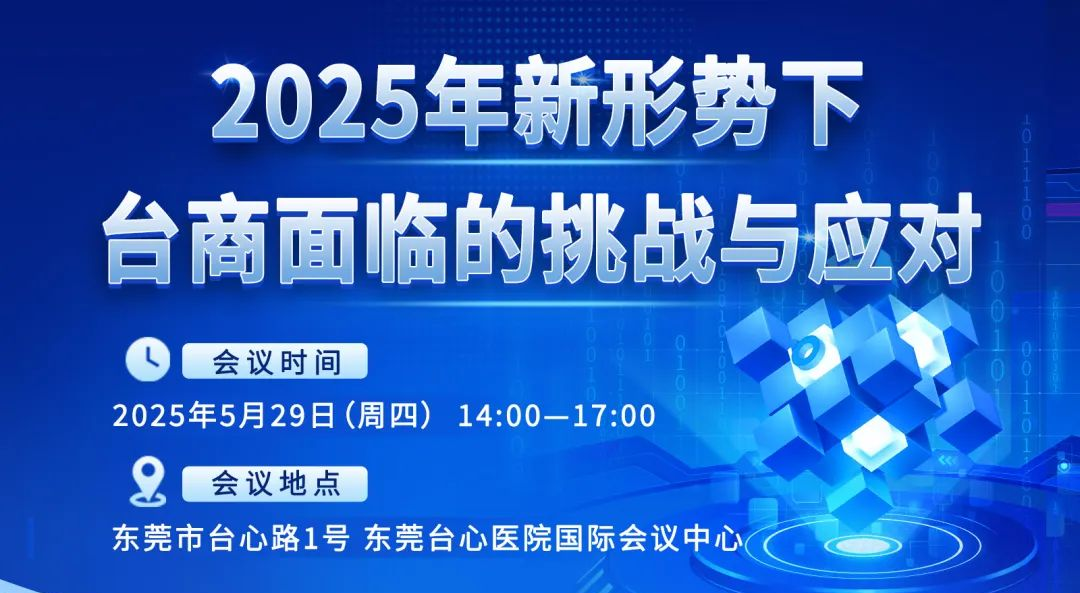 2025年新形势下
台商面临的挑战与应对

会议时间

2025年5月29日（周四） 14:00—17:00

会议地点

东莞市台心路1号 东莞台心医院国际会议中心